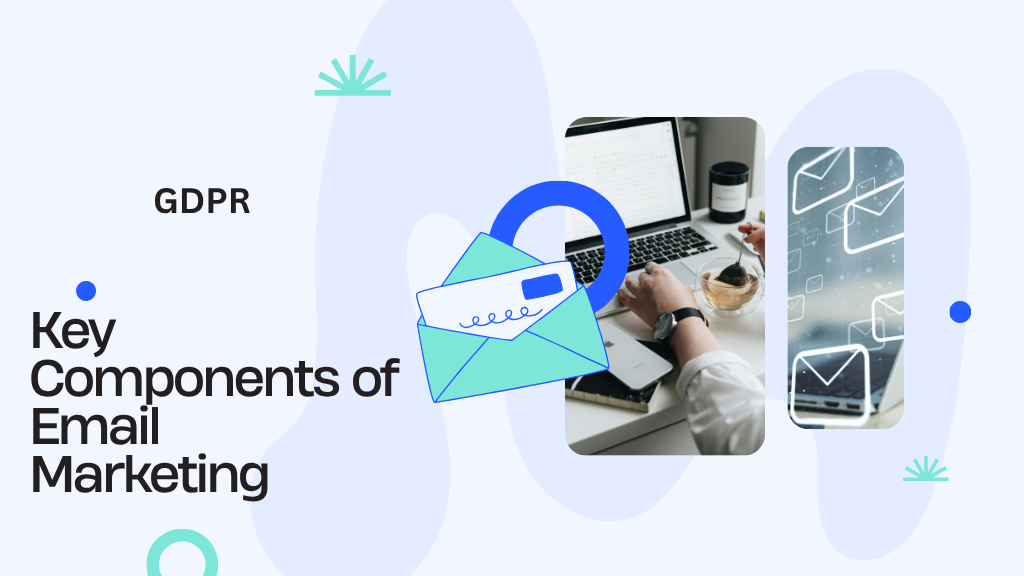 GDPR

Key Components of Email Marketing